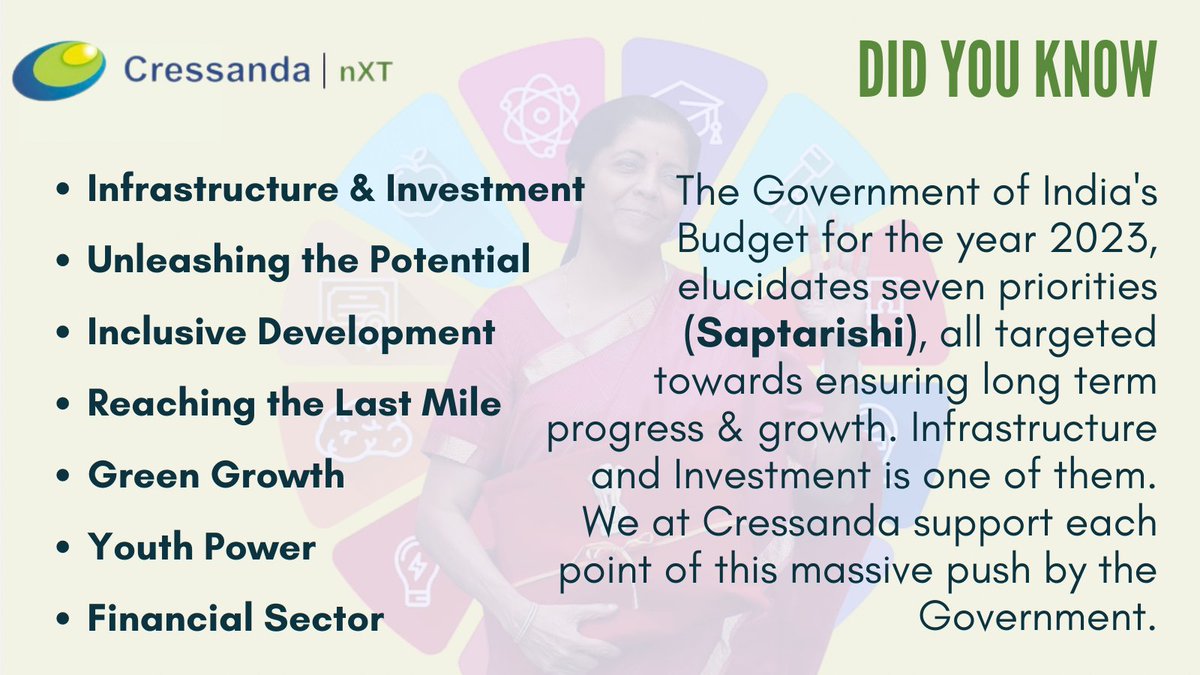 Cressanda | nXT

DID YOU KNOW

- Infrastructure & Investment
- Unleashing the Potential
- Inclusive Development
- Reaching the Last Mile
- Green Growth
- Youth Power
- Financial Sector

The Government of India's Budget for the year 2023, elucidates seven priorities (Saptarishi), all targeted towards ensuring long term progress & growth. Infrastructure and Investment is one of them. We at Cressanda support each point of this massive push by the Government.